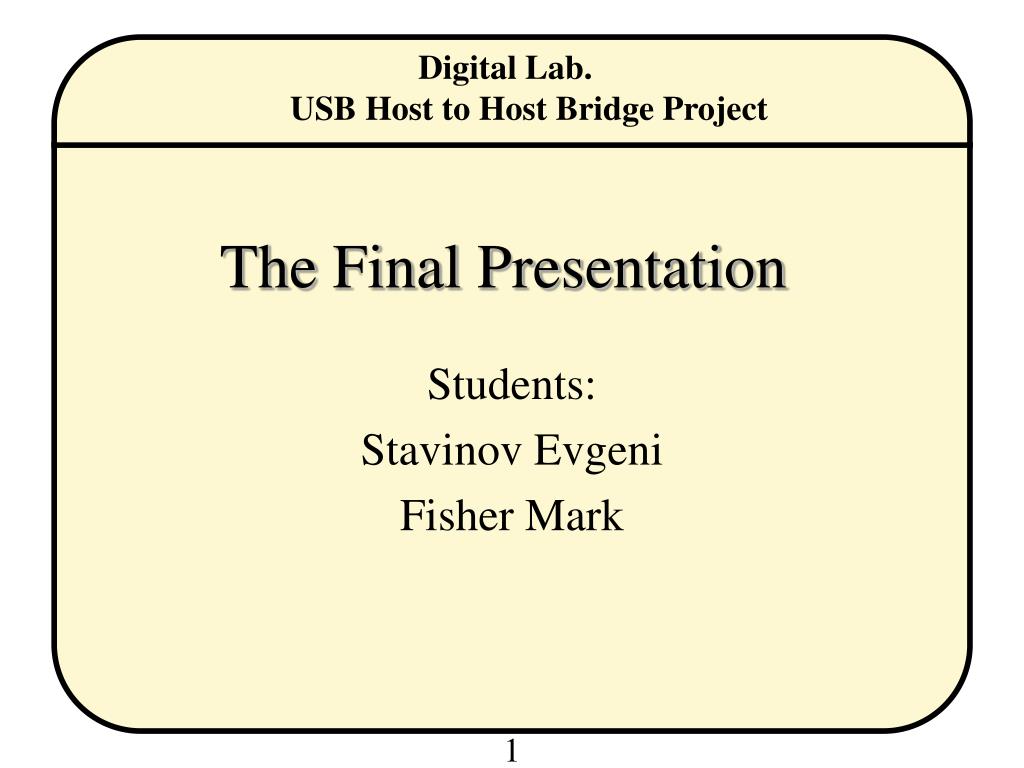 Digital Lab.
USB Host to Host Bridge Project

The Final Presentation

Students:
Stavinov Evgeni
Fisher Mark

1